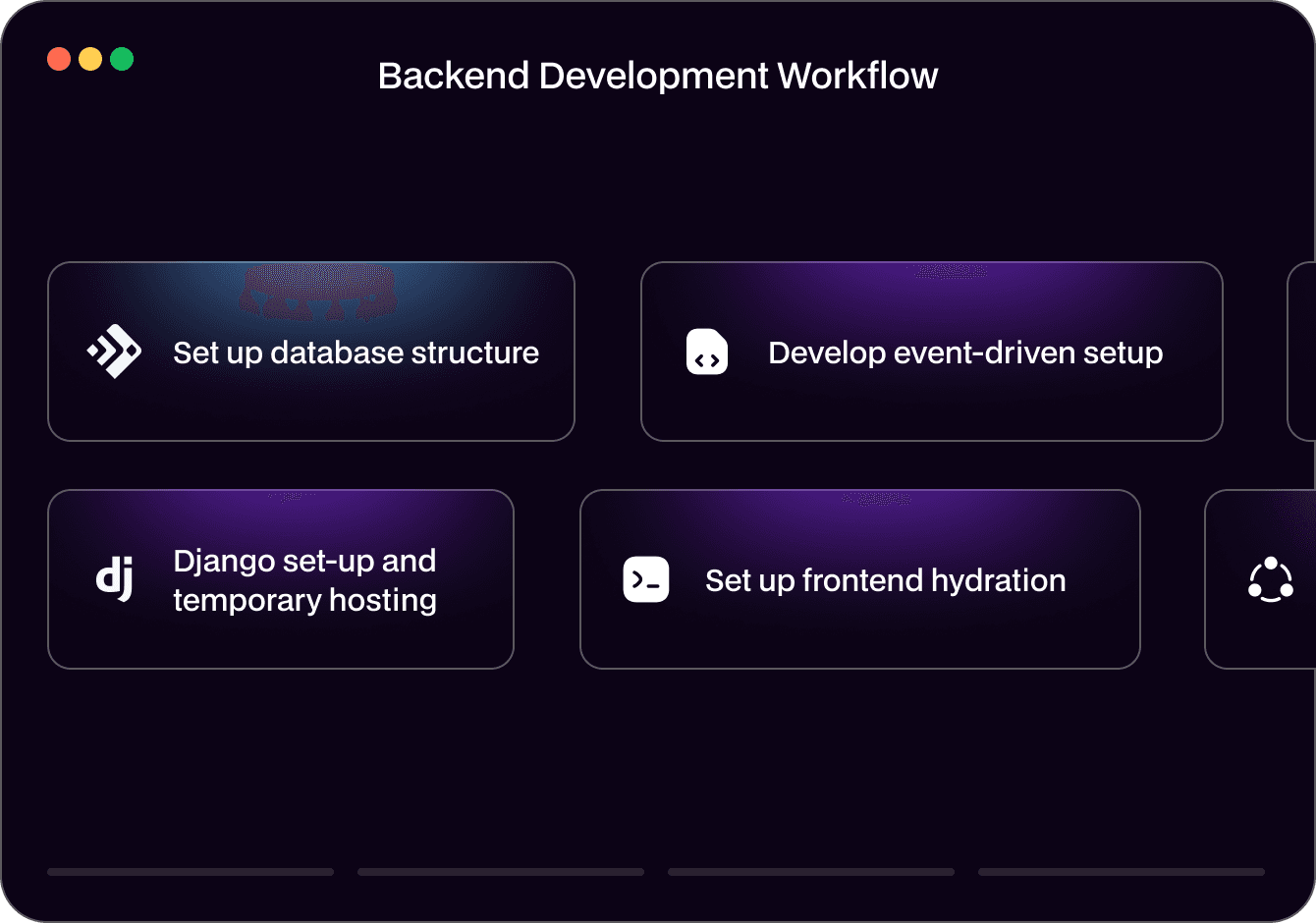 Backend Development Workflow

Set up database structure

Develop event-driven setup

dj

Django set-up and temporary hosting

Set up frontend hydration